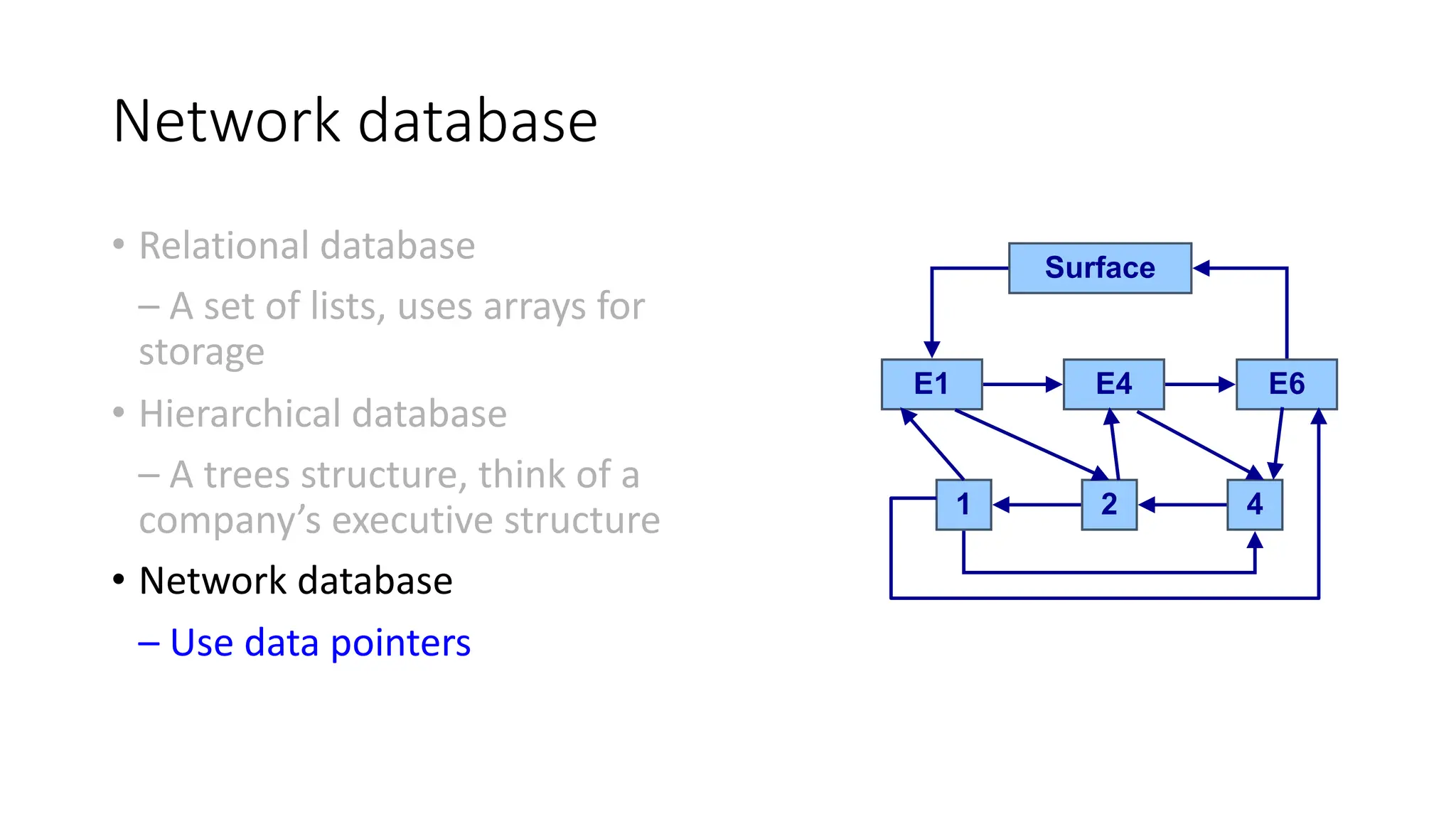 Network database

• Relational database

– A set of lists, uses arrays for storage

• Hierarchical database

– A trees structure, think of a company's executive structure

• Network database

– Use data pointers

Surface

E1

E4

E6

1

2

4